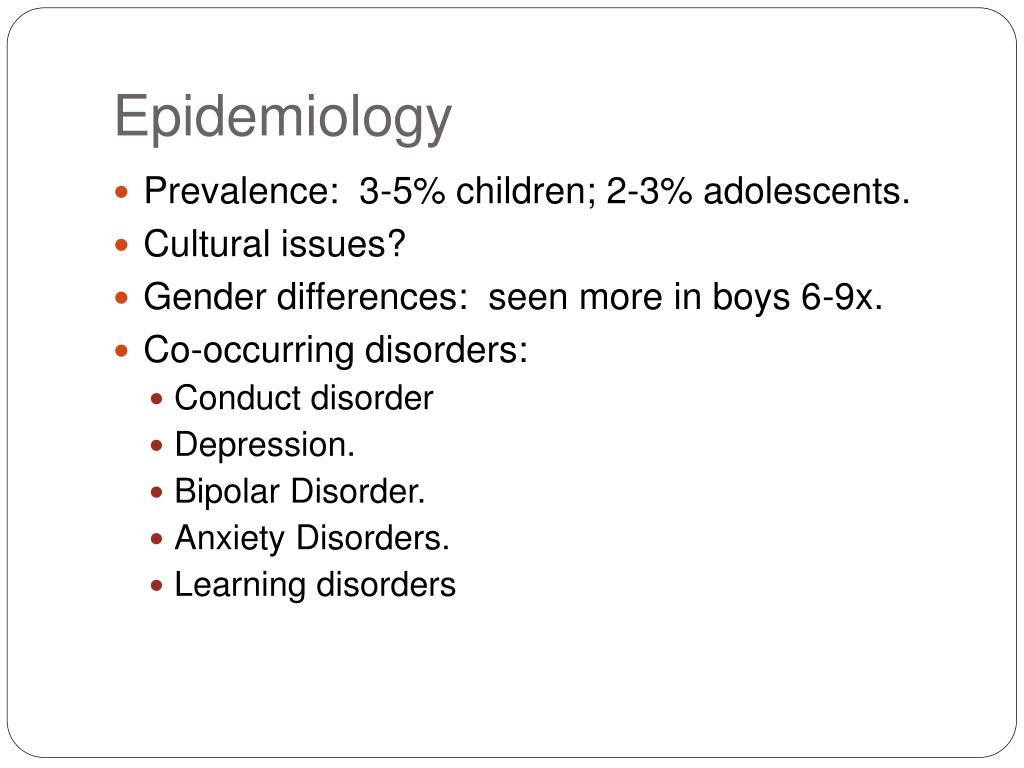 Epidemiology

- Prevalence: 3-5% children; 2-3% adolescents.
- Cultural issues?
- Gender differences: seen more in boys 6-9x.
- Co-occurring disorders:
  - Conduct disorder
  - Depression.
  - Bipolar Disorder.
  - Anxiety Disorders.
  - Learning disorders